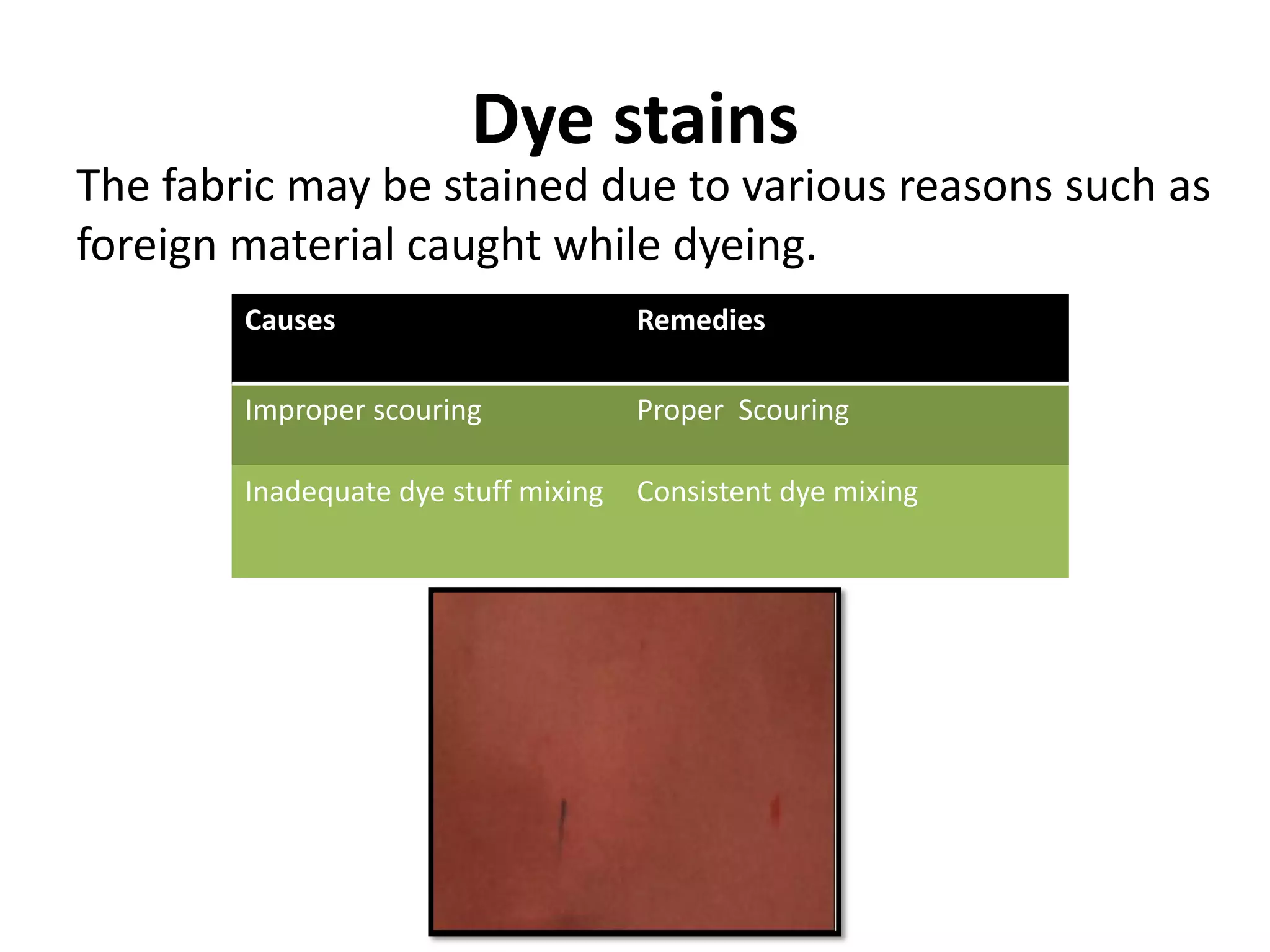 Dye stains

The fabric may be stained due to various reasons such as foreign material caught while dyeing.

| Causes | Remedies |
|---|---|
| Improper scouring | Proper  Scouring |
| Inadequate dye stuff mixing | Consistent dye mixing |